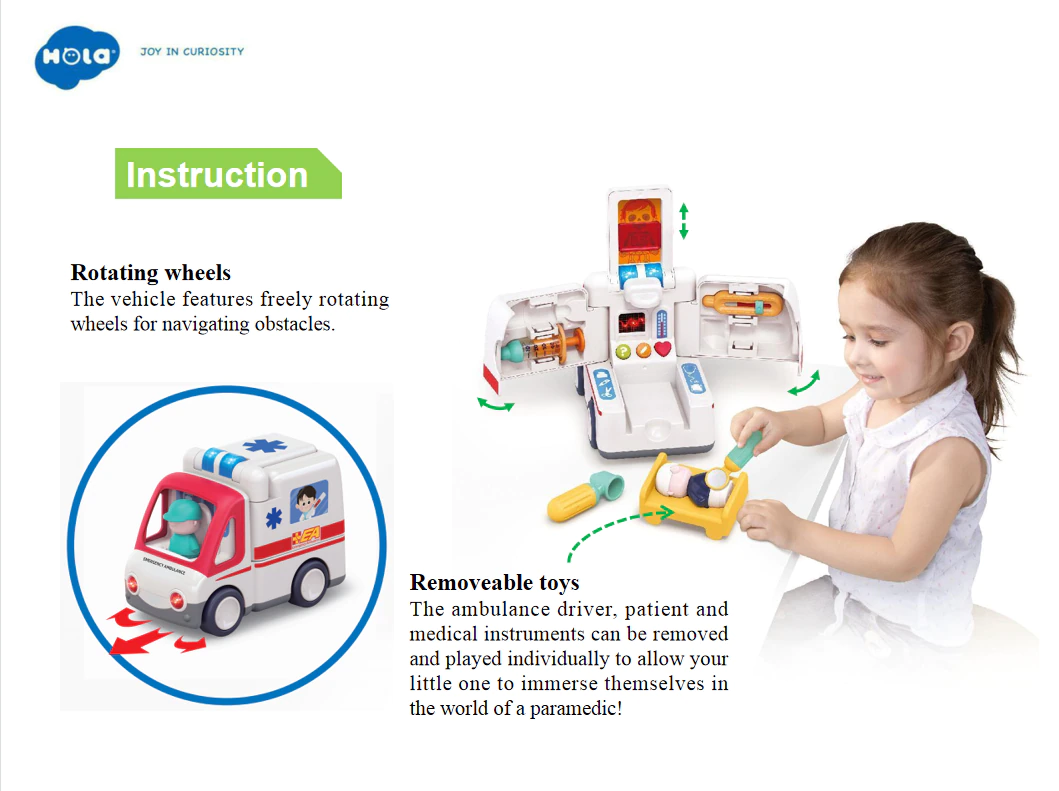 HOLA JOY IN CURIOSITY

Instruction

Rotating wheels
The vehicle features freely rotating wheels for navigating obstacles.

EMERGENCY AMBULANCE

Removeable toys
The ambulance driver, patient and medical instruments can be removed and played individually to allow your little one to immerse themselves in the world of a paramedic!